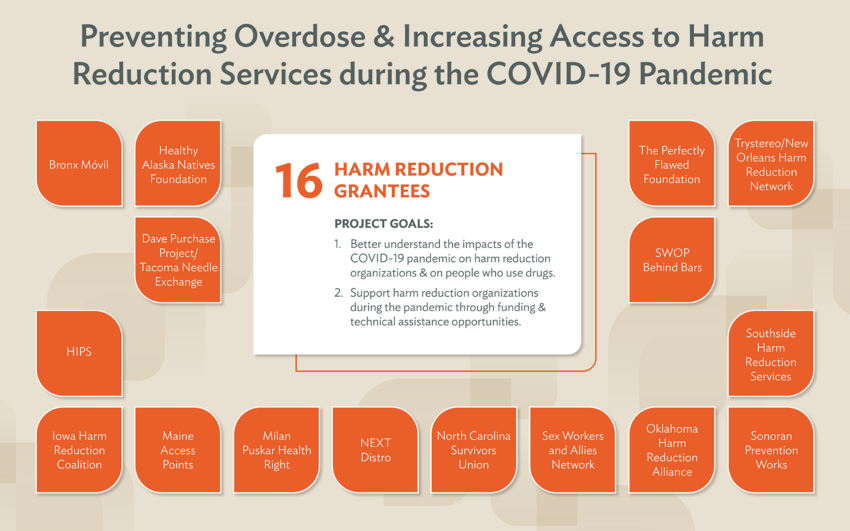 Preventing Overdose & Increasing Access to Harm Reduction Services during the COVID-19 Pandemic

Bronx Móvil

Healthy Alaska Natives Foundation

Dave Purchase Project/ Tacoma Needle Exchange

HIPS

16 HARM REDUCTION GRANTEES

PROJECT GOALS:

1. Better understand the impacts of the COVID-19 pandemic on harm reduction organizations & on people who use drugs.

2. Support harm reduction organizations during the pandemic through funding & technical assistance opportunities.

The Perfectly Flawed Foundation

Trystereo/New Orleans Harm Reduction Network

SWOP Behind Bars

Southside Harm Reduction Services

Iowa Harm Reduction Coalition

Maine Access Points

Milan Puskar Health Right

NEXT Distro

North Carolina Survivors Union

Sex Workers and Allies Network

Oklahoma Harm Reduction Alliance

Sonoran Prevention Works